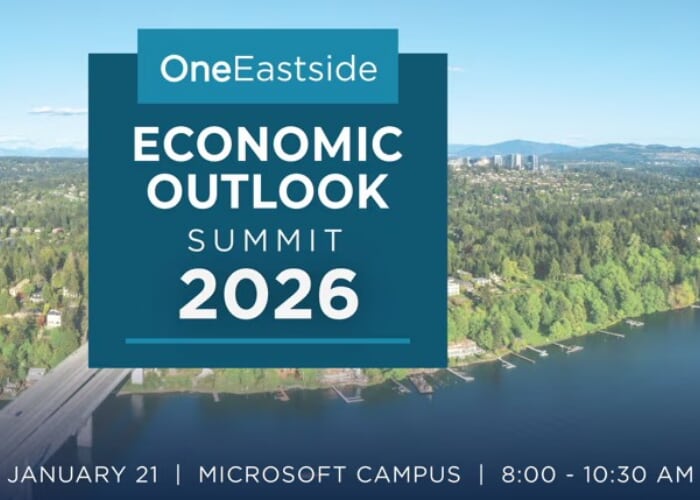 OneEastside

ECONOMIC OUTLOOK SUMMIT 2026

JANUARY 21 | MICROSOFT CAMPUS | 8:00 - 10:30 AM